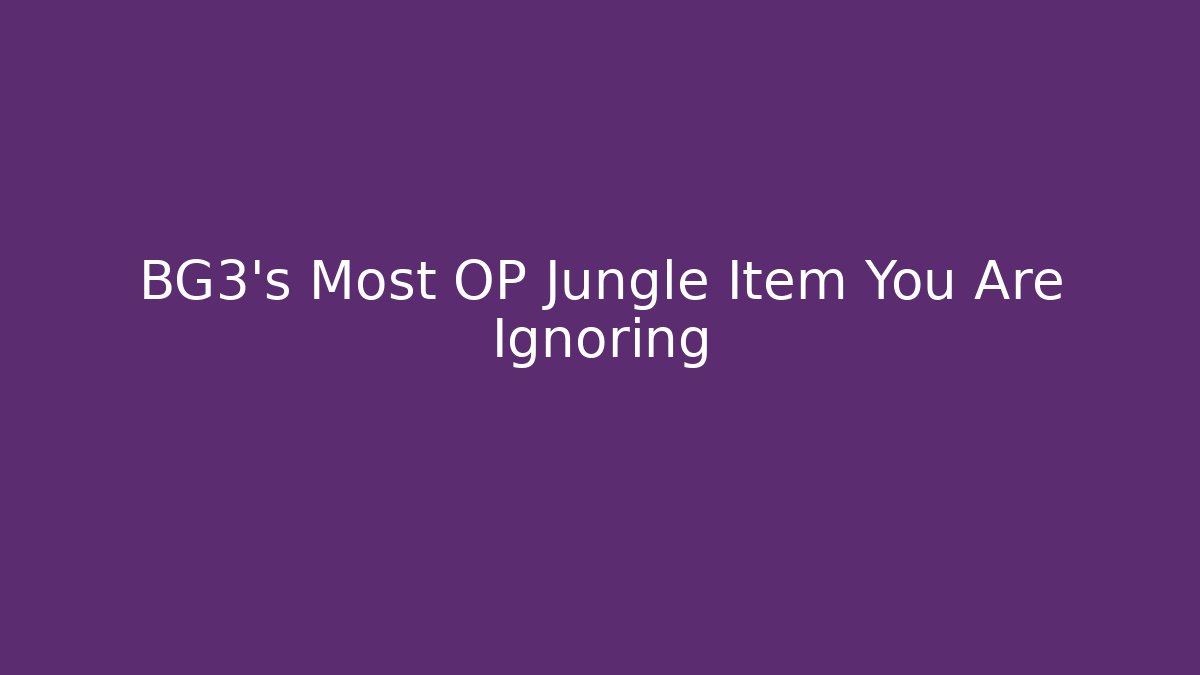 BG3's Most OP Jungle Item You Are Ignoring